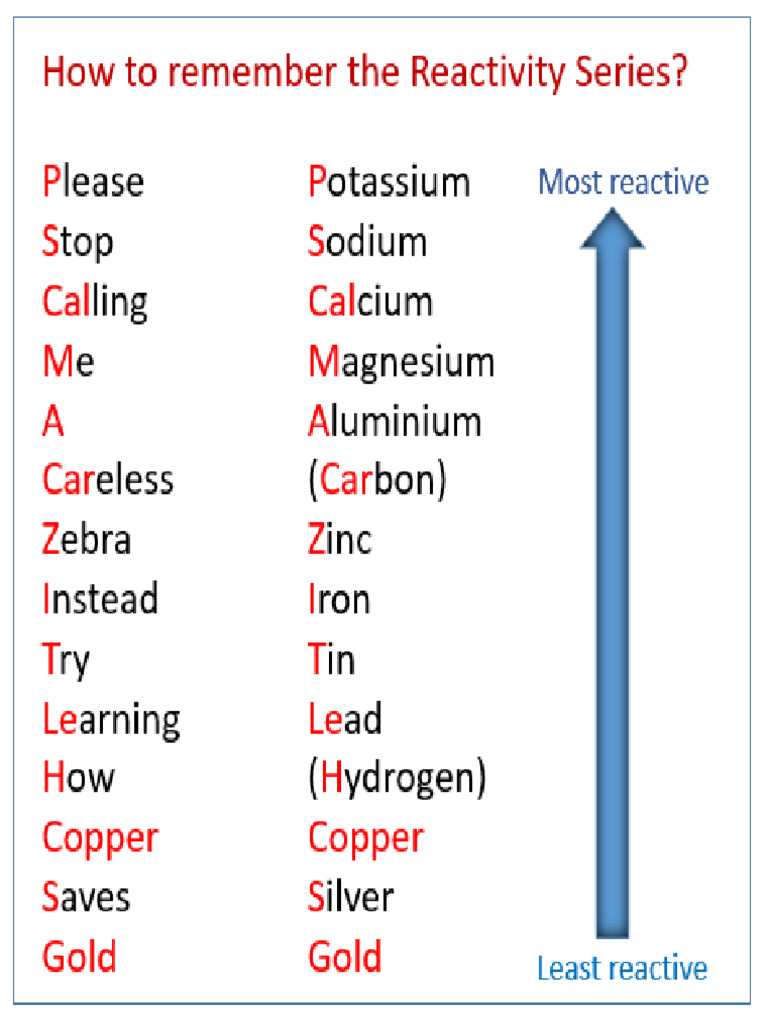 How to remember the Reactivity Series?

Please
Stop
Calling
Me
A
Careless
Zebra
Instead
Try
Learning
How
Copper
Saves
Gold

Potassium
Sodium
Calcium
Magnesium
Aluminium
(Carbon)
Zinc
Iron
Tin
Lead
(Hydrogen)
Copper
Silver
Gold

Most reactive

Least reactive